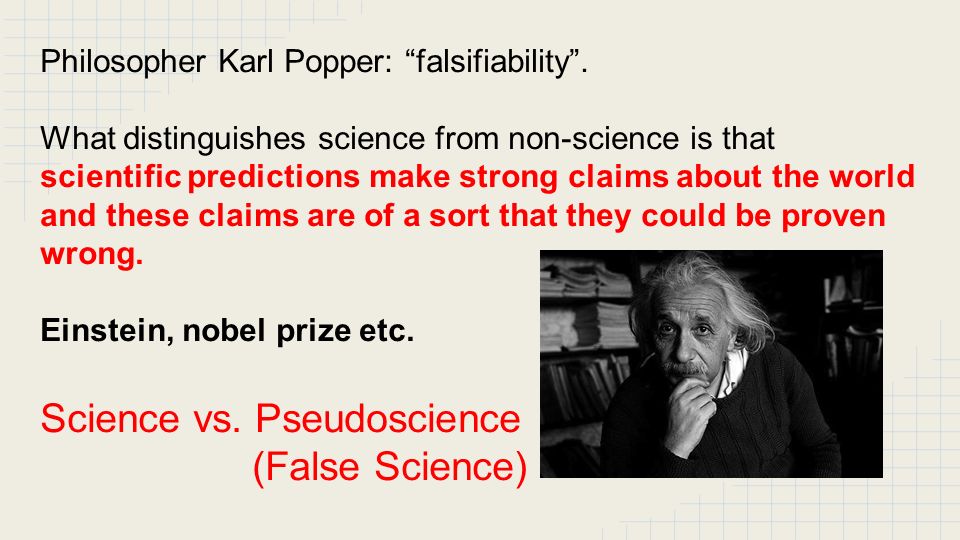 Philosopher Karl Popper: “falsifiability”.

What distinguishes science from non-science is that scientific predictions make strong claims about the world and these claims are of a sort that they could be proven wrong.

Einstein, nobel prize etc.

Science vs. Pseudoscience (False Science)